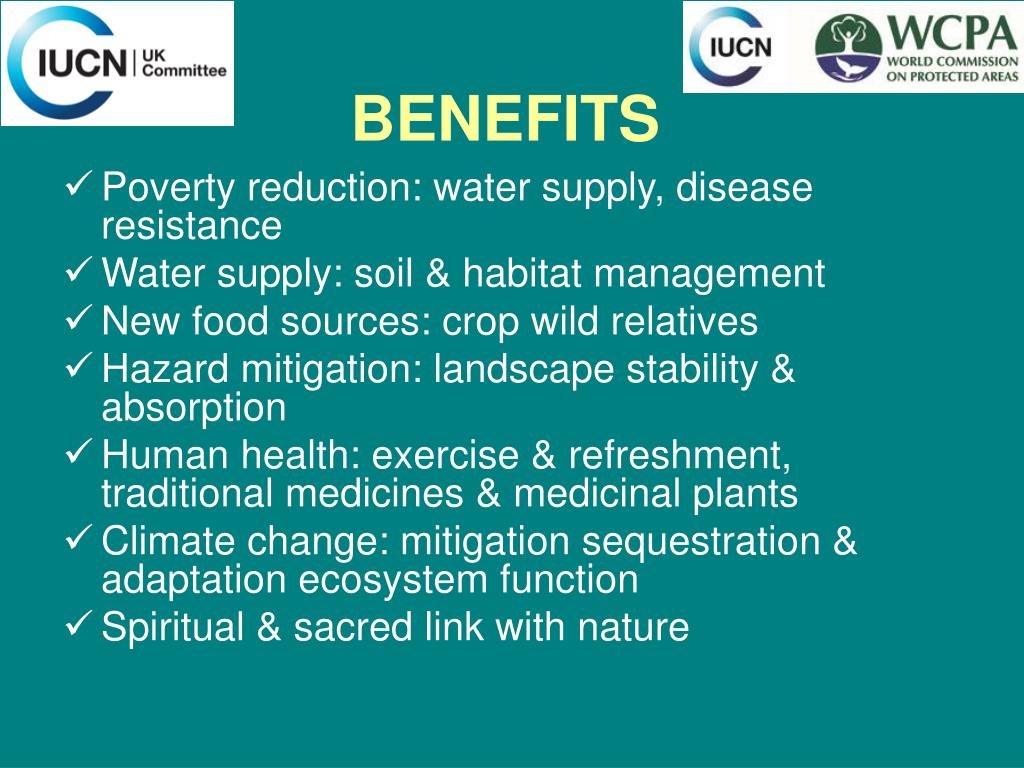 IUCN UK Committee

IUCN

WCPA WORLD COMMISSION ON PROTECTED AREAS

BENEFITS

✓ Poverty reduction: water supply, disease resistance
✓ Water supply: soil & habitat management
✓ New food sources: crop wild relatives
✓ Hazard mitigation: landscape stability & absorption
✓ Human health: exercise & refreshment, traditional medicines & medicinal plants
✓ Climate change: mitigation sequestration & adaptation ecosystem function
✓ Spiritual & sacred link with nature